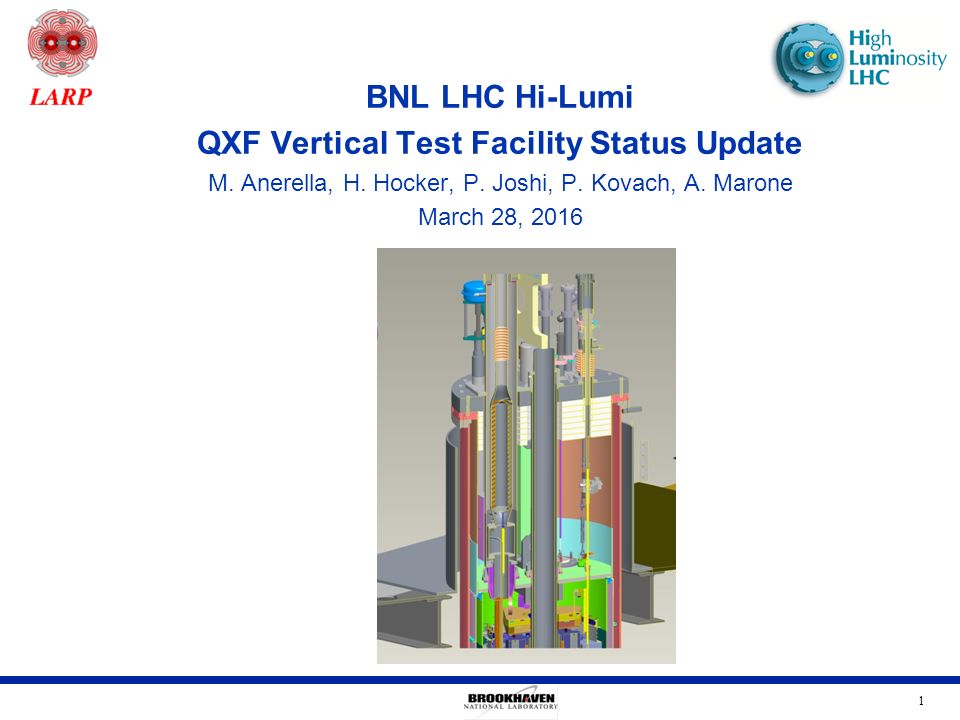 LARP

High Luminosity LHC

BNL LHC Hi-Lumi
QXF Vertical Test Facility Status Update

M. Anerella, H. Hocker, P. Joshi, P. Kovach, A. Marone

March 28, 2016

BROOKHAVEN NATIONAL LABORATORY

1